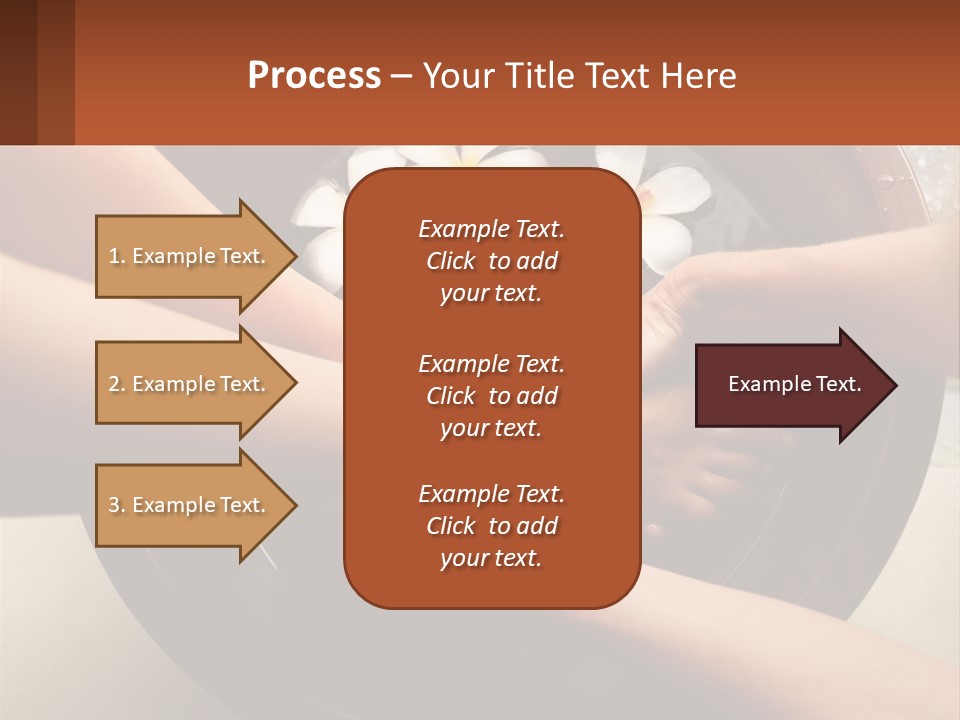 Process – Your Title Text Here

1. Example Text.

2. Example Text.

3. Example Text.

Example Text. Click to add your text.

Example Text. Click to add your text.

Example Text. Click to add your text.

Example Text.